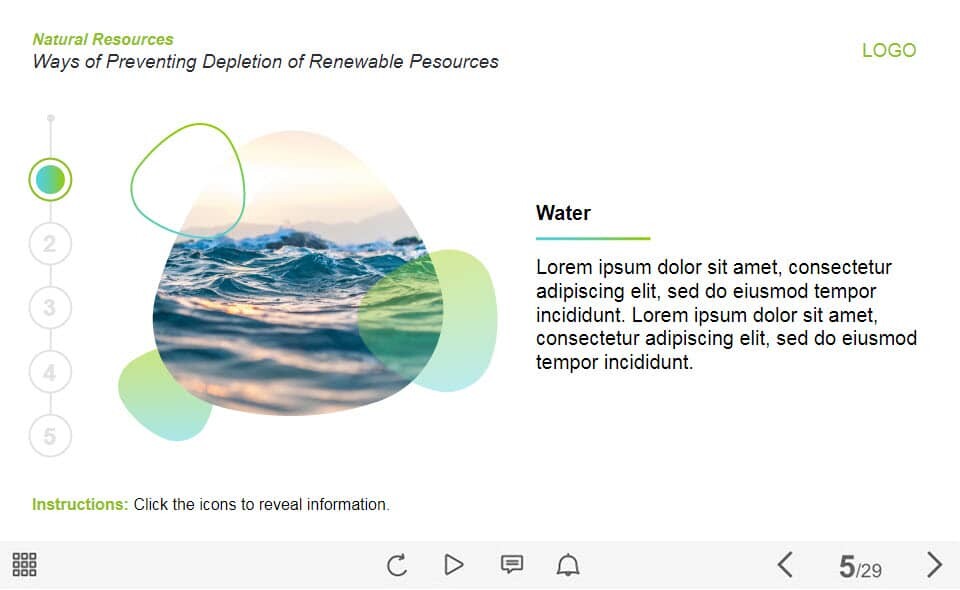 Natural Resources
Ways of Preventing Depletion of Renewable Pesources

LOGO

2
3
4
5

Water

Lorem ipsum dolor sit amet, consectetur adipiscing elit, sed do eiusmod tempor incididunt. Lorem ipsum dolor sit amet, consectetur adipiscing elit, sed do eiusmod tempor incididunt.

Instructions: Click the icons to reveal information.

5/29